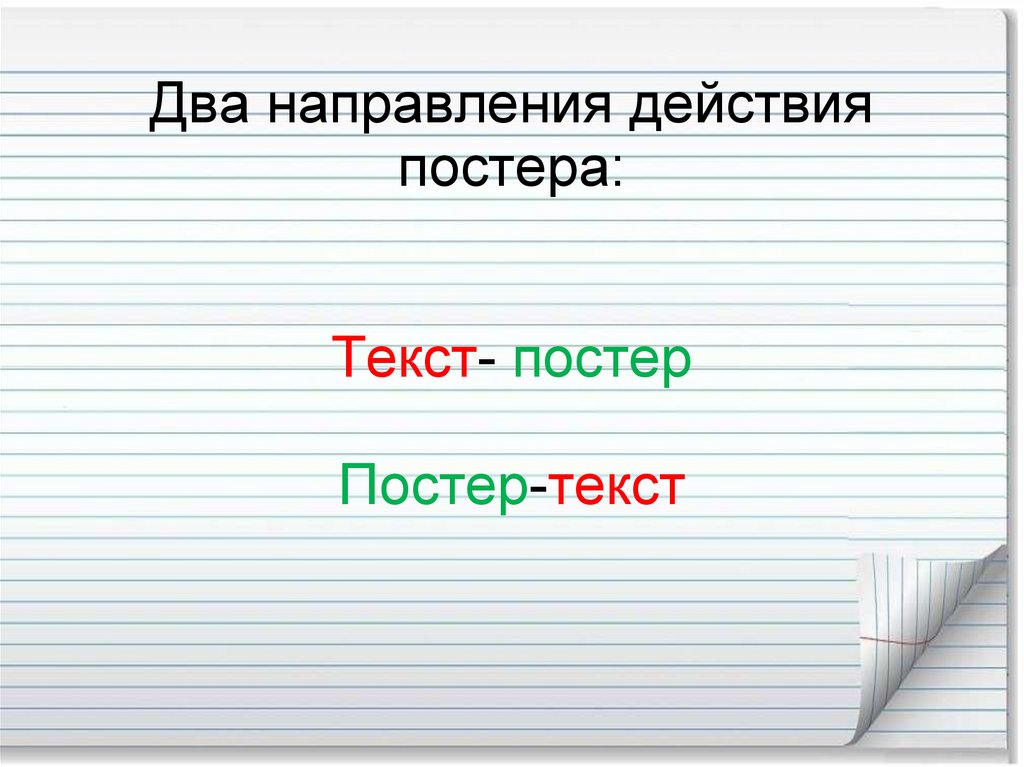 Два направления действия постера:

Текст- постер

Постер-текст